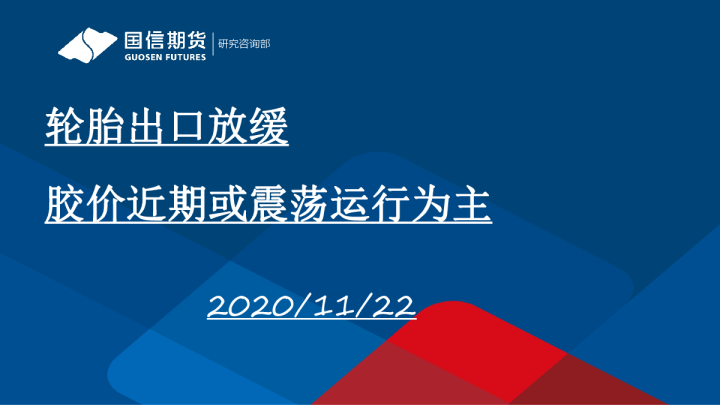 国信期货
GUOSEN FUTURES
研究咨询部

轮胎出口放缓

胶价近期或震荡运行为主

2020/11/22